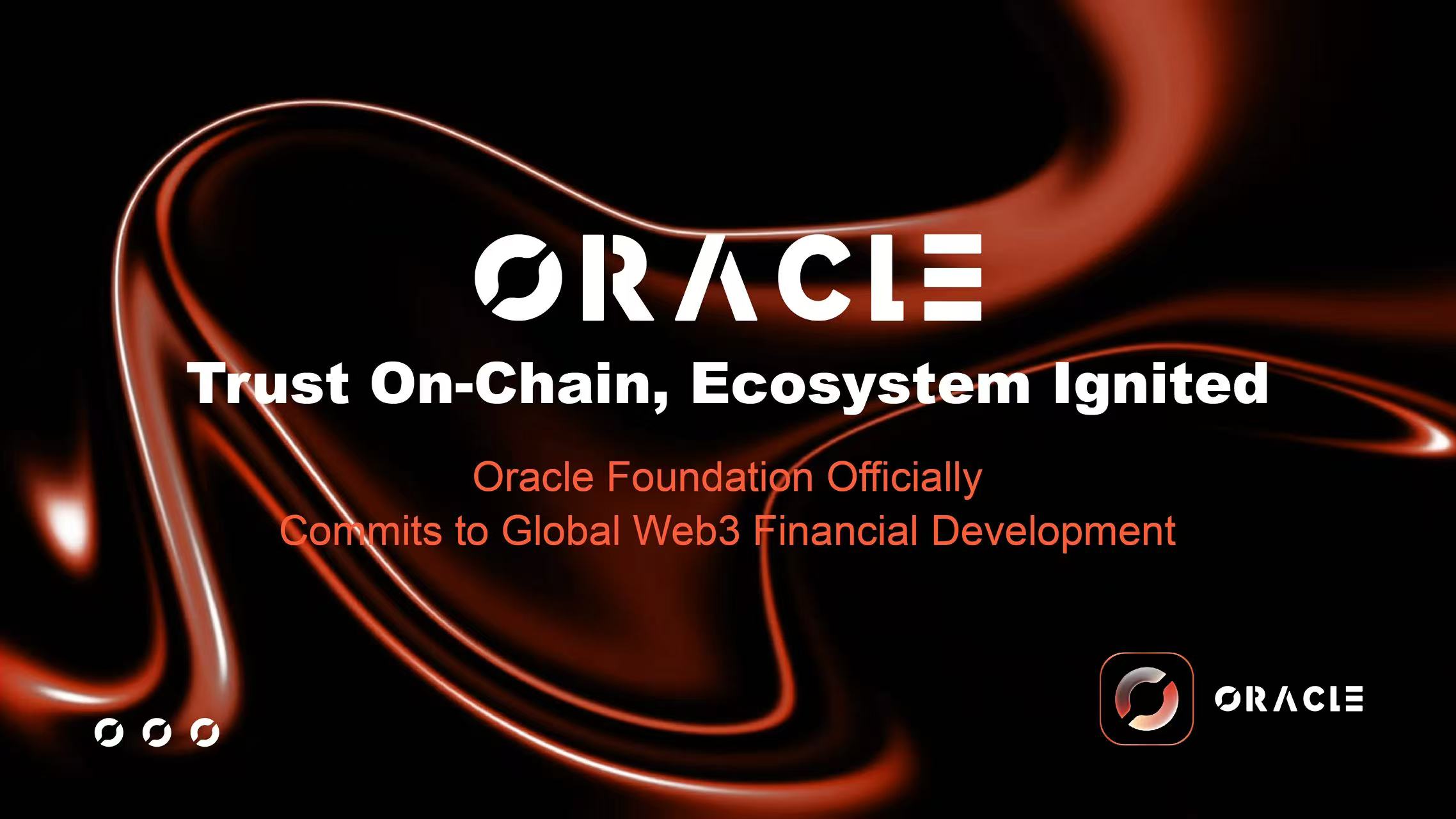 ORACLE

Trust On-Chain, Ecosystem Ignited

Oracle Foundation Officially Commits to Global Web3 Financial Development

ORACLE